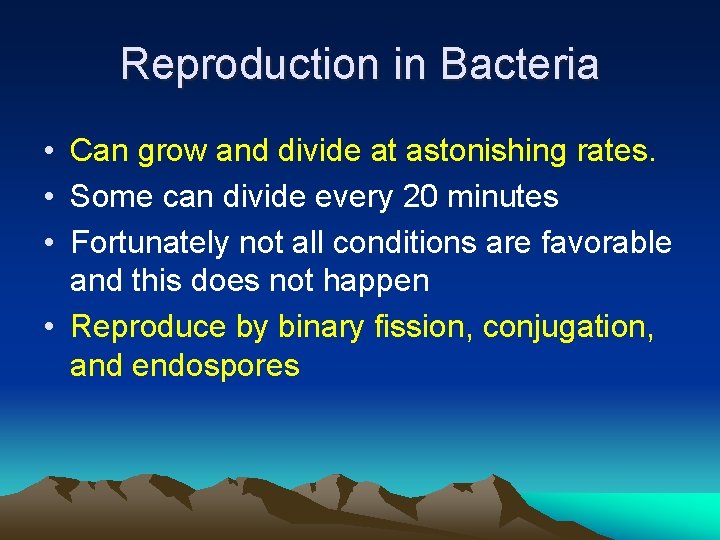 Reproduction in Bacteria

• Can grow and divide at astonishing rates.
• Some can divide every 20 minutes
• Fortunately not all conditions are favorable and this does not happen
• Reproduce by binary fission, conjugation, and endospores